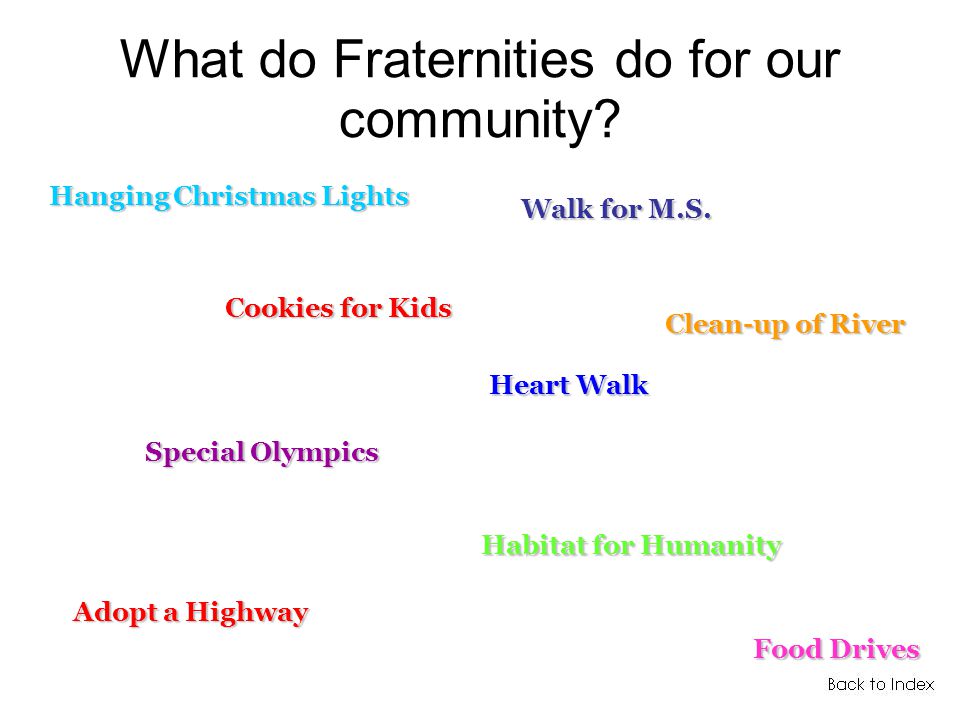 What do Fraternities do for our community?

Hanging Christmas Lights

Walk for M.S.

Cookies for Kids

Clean-up of River

Heart Walk

Special Olympics

Habitat for Humanity

Adopt a Highway

Food Drives

Back to Index